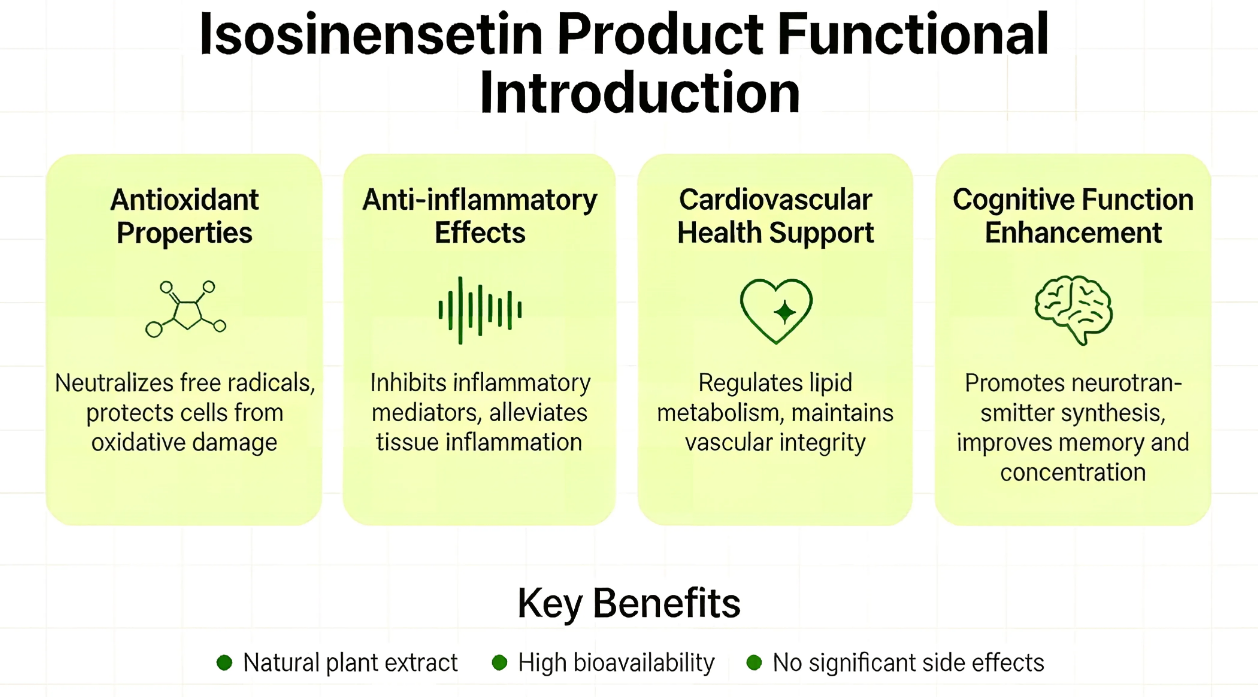 Isosinensetin Product Functional Introduction

Antioxidant Properties

Neutralizes free radicals, protects cells from oxidative damage

Anti-inflammatory Effects

Inhibits inflammatory mediators, alleviates tissue inflammation

Cardiovascular Health Support

Regulates lipid metabolism, maintains vascular integrity

Cognitive Function Enhancement

Promotes neurotransmitter synthesis, improves memory and concentration

Key Benefits

Natural plant extract
High bioavailability
No significant side effects